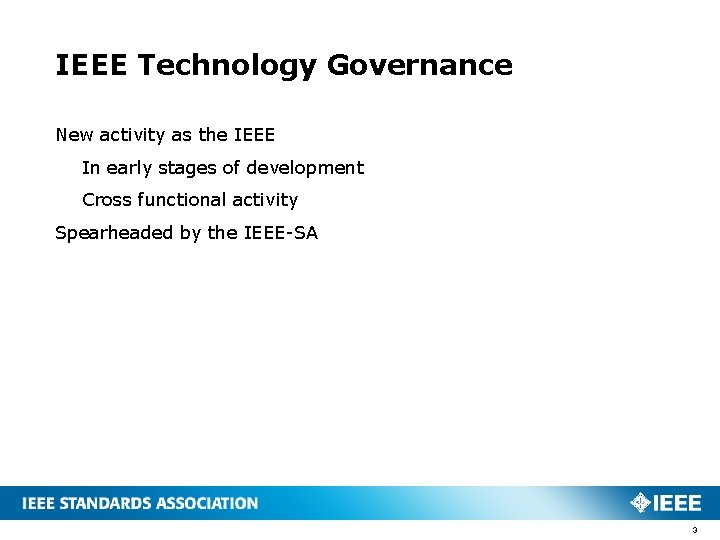 IEEE Technology Governance

New activity as the IEEE

In early stages of development

Cross functional activity

Spearheaded by the IEEE-SA

IEEE STANDARDS ASSOCIATION

IEEE

3